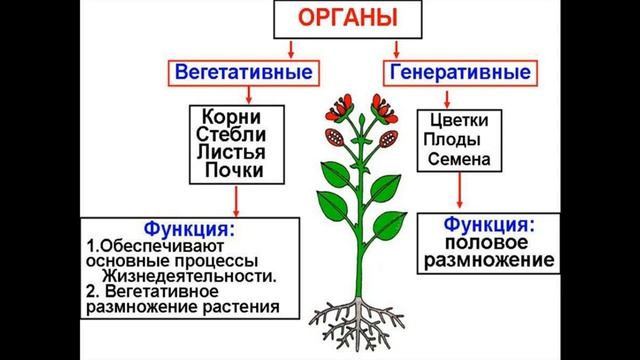 ОРГАНЫ

Вегетативные

Корни
Стебли
Листья
Почки

Функция:
1.Обеспечивают основные процессы Жизнедеятельности.
2. Вегетативное размножение растения

Генеративные

Цветки
Плоды
Семена

Функция:
половое размножение